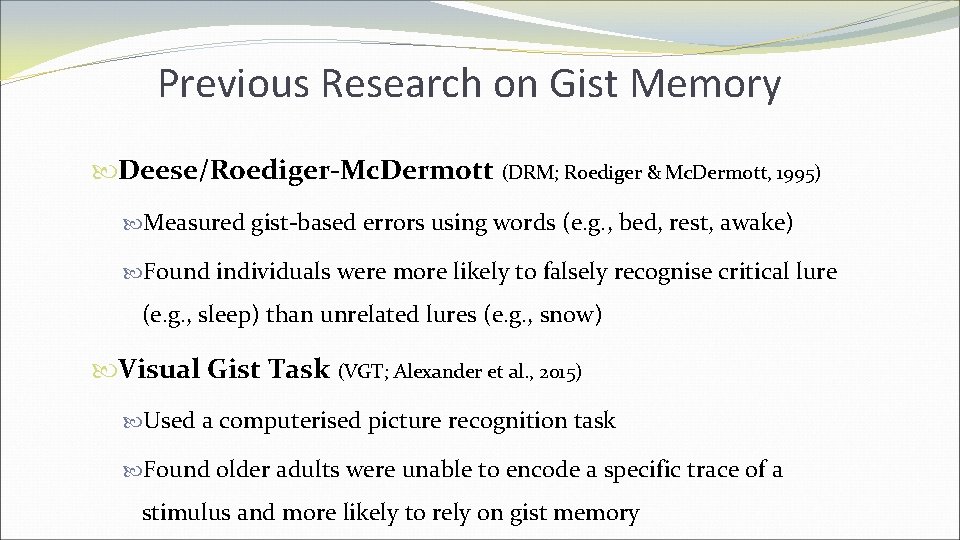 Previous Research on Gist Memory

Deese/Roediger-McDermott (DRM; Roediger & McDermott, 1995)

Measured gist-based errors using words (e.g., bed, rest, awake)

Found individuals were more likely to falsely recognise critical lure (e.g., sleep) than unrelated lures (e.g., snow)

Visual Gist Task (VGT; Alexander et al., 2015)

Used a computerised picture recognition task

Found older adults were unable to encode a specific trace of a stimulus and more likely to rely on gist memory